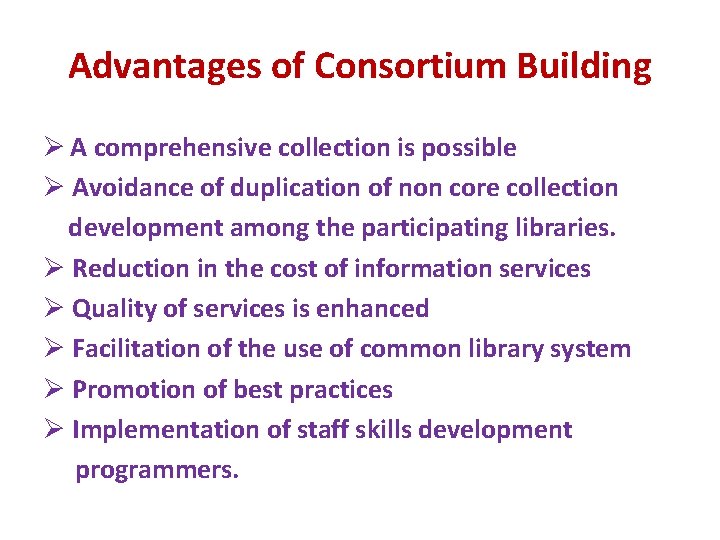 Advantages of Consortium Building

➢ A comprehensive collection is possible
➢ Avoidance of duplication of non core collection development among the participating libraries.
➢ Reduction in the cost of information services
➢ Quality of services is enhanced
➢ Facilitation of the use of common library system
➢ Promotion of best practices
➢ Implementation of staff skills development programmers.